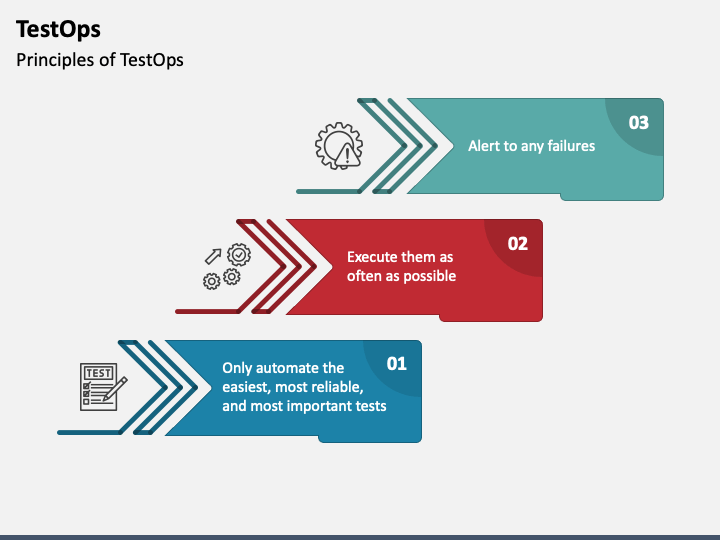 TestOps

Principles of TestOps

03

Alert to any failures

02

Execute them as often as possible

TEST

01

Only automate the easiest, most reliable, and most important tests